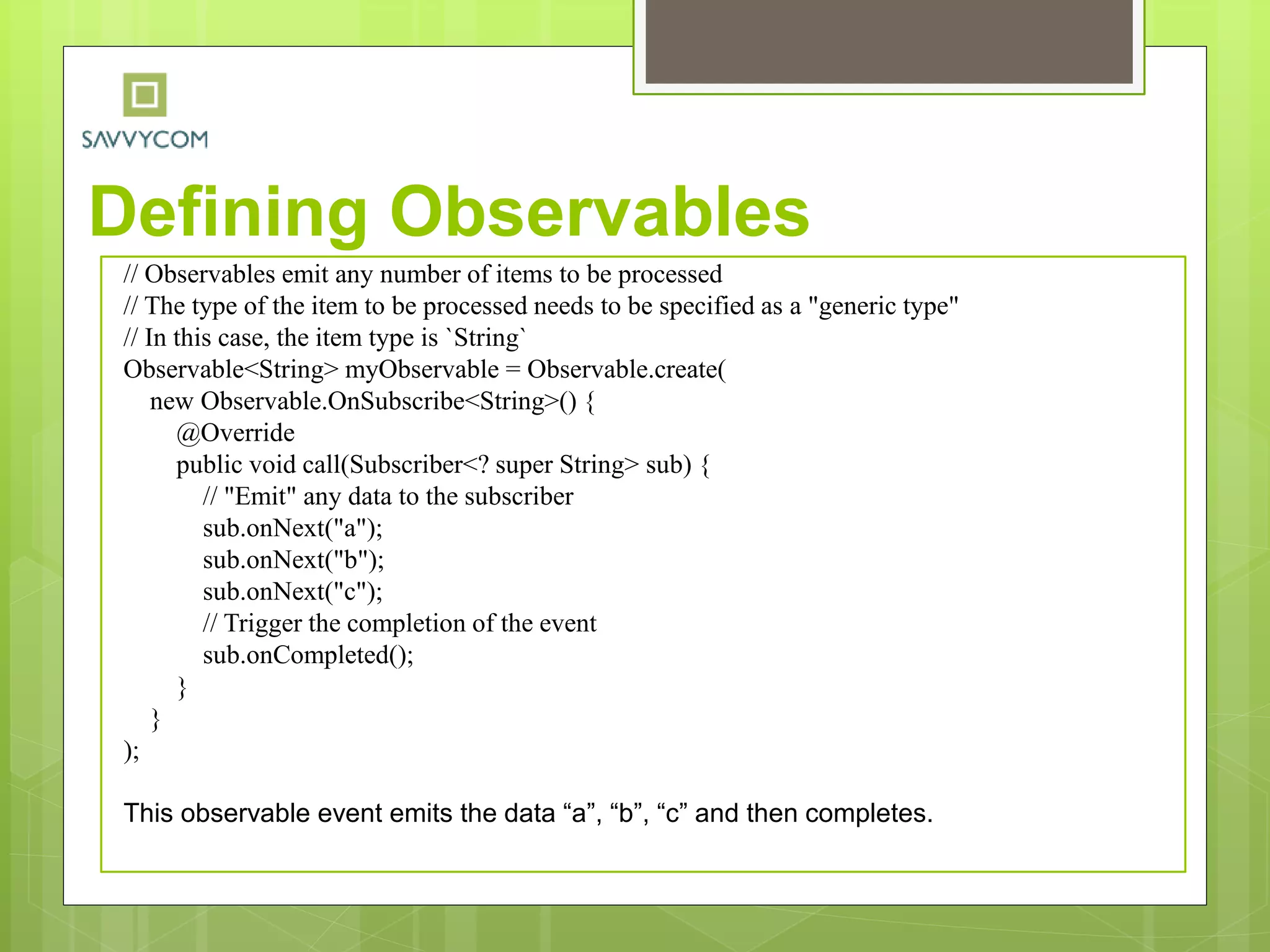 SAVVYCOM

Defining Observables

// Observables emit any number of items to be processed
// The type of the item to be processed needs to be specified as a "generic type"
// In this case, the item type is `String`
Observable<String> myObservable = Observable.create(
    new Observable.OnSubscribe<String>() {
        @Override
        public void call(Subscriber<? super String> sub) {
            // "Emit" any data to the subscriber
            sub.onNext("a");
            sub.onNext("b");
            sub.onNext("c");
            // Trigger the completion of the event
            sub.onCompleted();
        }
    }
);

This observable event emits the data “a”, “b”, “c” and then completes.